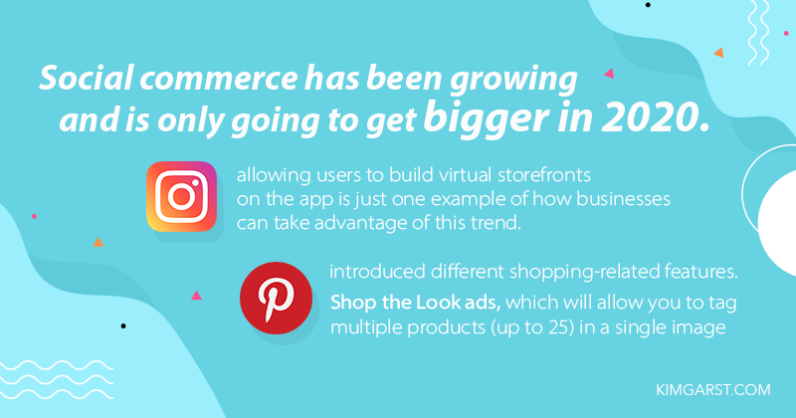 Social commerce has been growing and is only going to get bigger in 2020.

allowing users to build virtual storefronts on the app is just one example of how businesses can take advantage of this trend.

introduced different shopping-related features. Shop the Look ads, which will allow you to tag multiple products (up to 25) in a single image

KIMGARST.COM